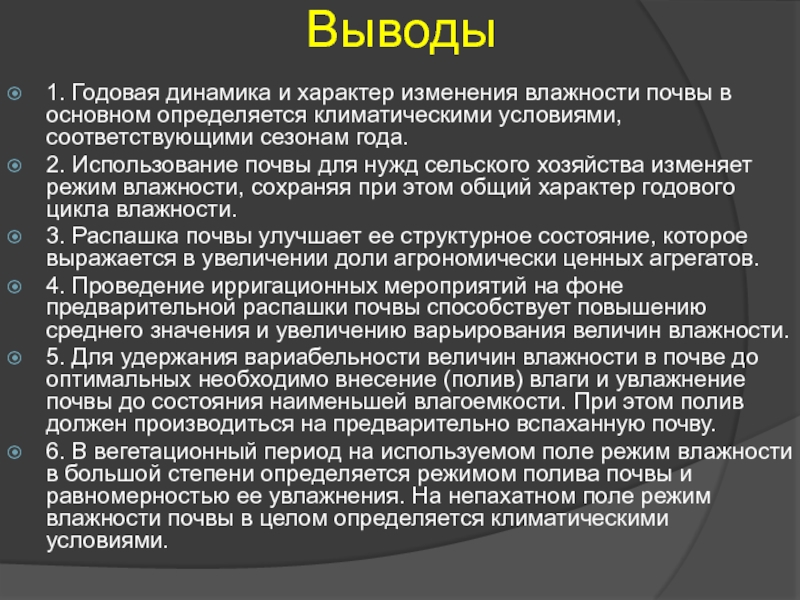 Выводы

1. Годовая динамика и характер изменения влажности почвы в основном определяется климатическими условиями, соответствующими сезонам года.

2. Использование почвы для нужд сельского хозяйства изменяет режим влажности, сохраняя при этом общий характер годового цикла влажности.

3. Распашка почвы улучшает ее структурное состояние, которое выражается в увеличении доли агрономически ценных агрегатов.

4. Проведение ирригационных мероприятий на фоне предварительной распашки почвы способствует повышению среднего значения и увеличению варьирования величин влажности.

5. Для удержания вариабельности величин влажности в почве до оптимальных необходимо внесение (полив) влаги и увлажнение почвы до состояния наименьшей влагоемкости. При этом полив должен производиться на предварительно вспаханную почву.

6. В вегетационный период на используемом поле режим влажности в большой степени определяется режимом полива почвы и равномерностью ее увлажнения. На непахатном поле режим влажности почвы в целом определяется климатическими условиями.